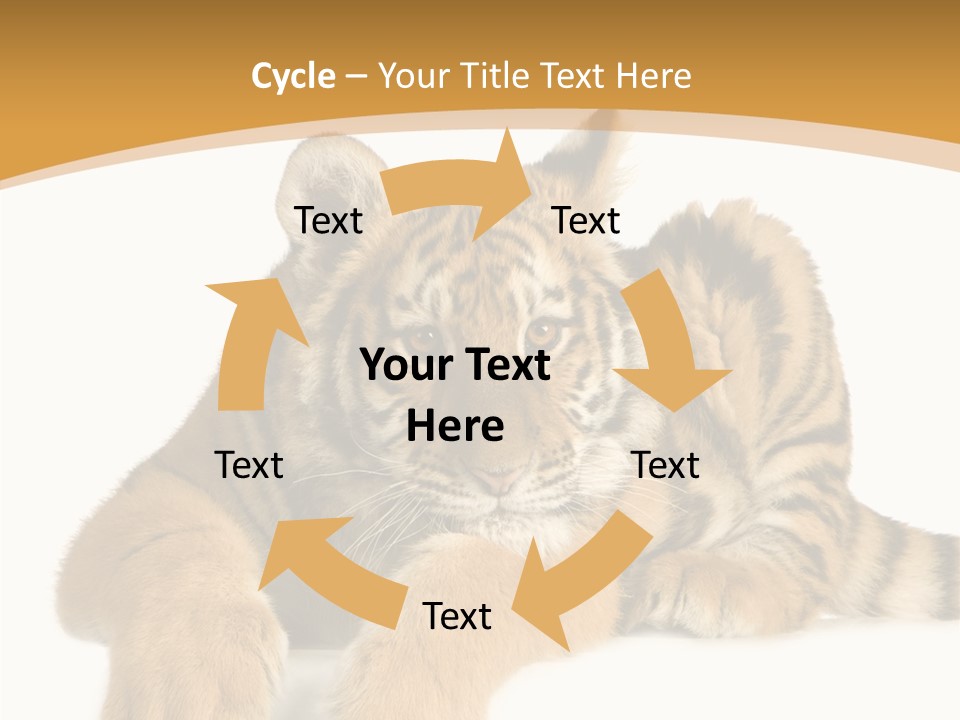 Cycle – Your Title Text Here

Text

Text

Your Text Here

Text

Text

Text